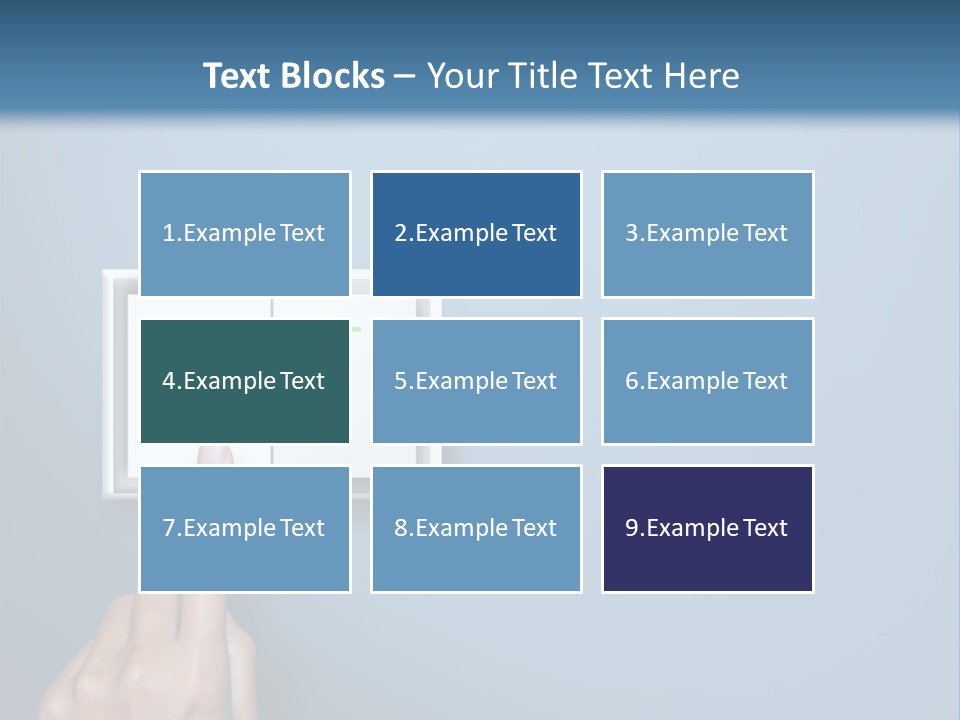 Text Blocks – Your Title Text Here

1.Example Text

2.Example Text

3.Example Text

4.Example Text

5.Example Text

6.Example Text

7.Example Text

8.Example Text

9.Example Text